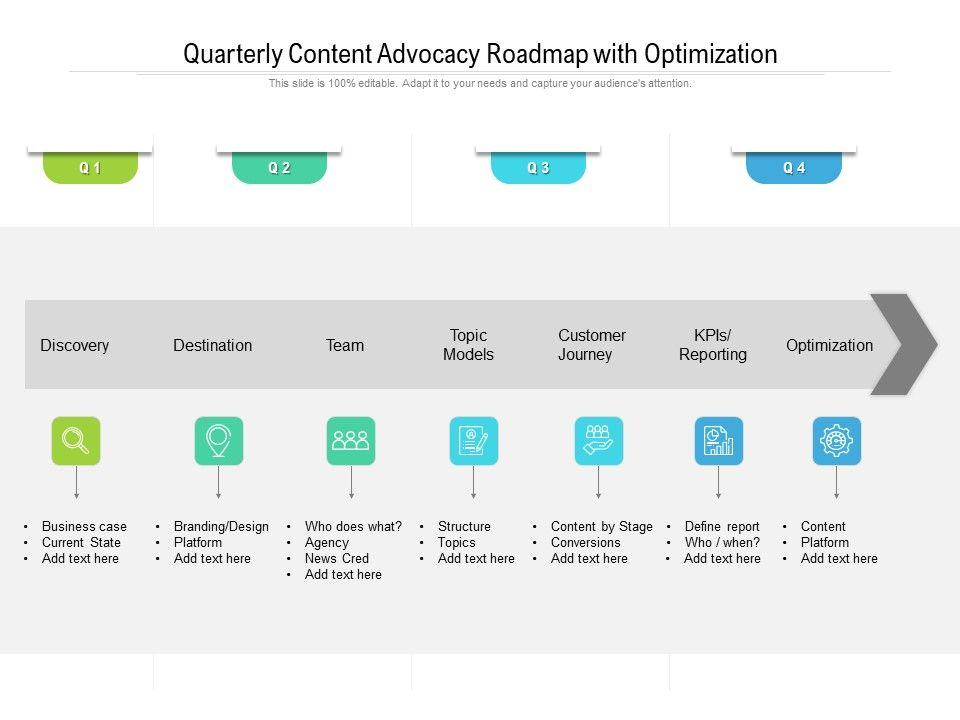 Quarterly Content Advocacy Roadmap with Optimization

This slide is 100% editable. Adapt it to your needs and capture your audience's attention.

Q 1

Q 2

Q 3

Q 4

Discovery

Destination

Team

Topic Models

Customer Journey

KPIs/ Reporting

Optimization

• Business case
• Current State
• Add text here

• Branding/Design
• Platform
• Add text here

• Who does what?
• Agency
• News Cred
• Add text here

• Structure
• Topics
• Add text here

• Content by Stage
• Conversions
• Add text here

• Define report
• Who / when?
• Add text here

• Content
• Platform
• Add text here